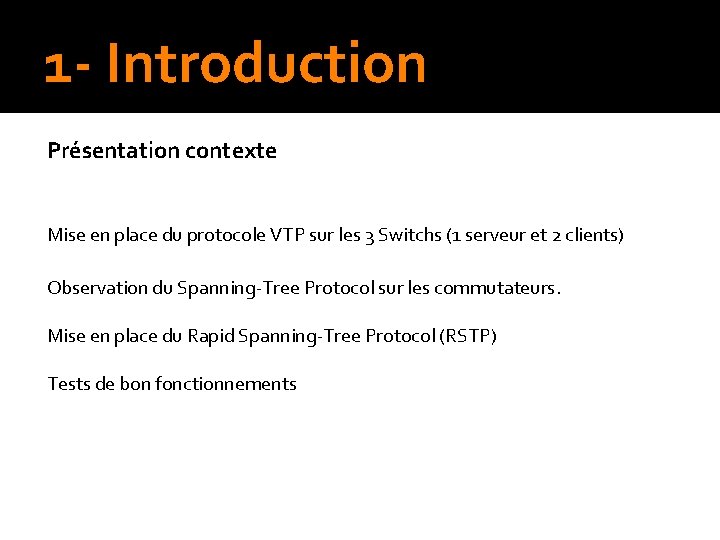 1- Introduction

Présentation contexte

Mise en place du protocole VTP sur les 3 Switchs (1 serveur et 2 clients)

Observation du Spanning-Tree Protocol sur les commutateurs.

Mise en place du Rapid Spanning-Tree Protocol (RSTP)

Tests de bon fonctionnements